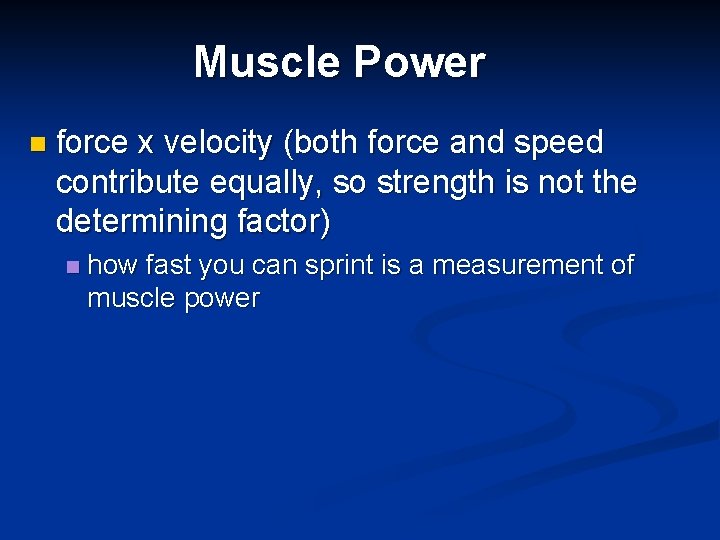 Muscle Power

force x velocity (both force and speed contribute equally, so strength is not the determining factor)

how fast you can sprint is a measurement of muscle power